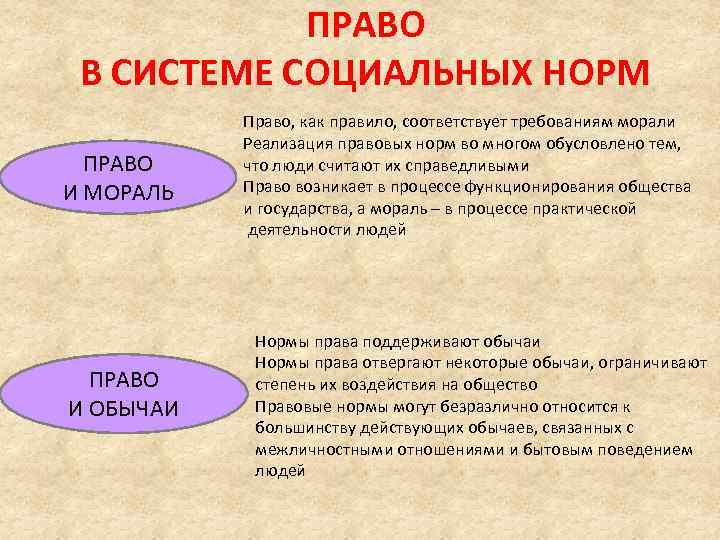 ПРАВО
В СИСТЕМЕ СОЦИАЛЬНЫХ НОРМ

ПРАВО
И МОРАЛЬ

Право, как правило, соответствует требованиям морали
Реализация правовых норм во многом обусловлено тем, что люди считают их справедливыми
Право возникает в процессе функционирования общества и государства, а мораль – в процессе практической деятельности людей

ПРАВО
И ОБЫЧАИ

Нормы права поддерживают обычаи
Нормы права отвергают некоторые обычаи, ограничивают степень их воздействия на общество
Правовые нормы могут безразлично относится к большинству действующих обычаев, связанных с межличностными отношениями и бытовым поведением людей